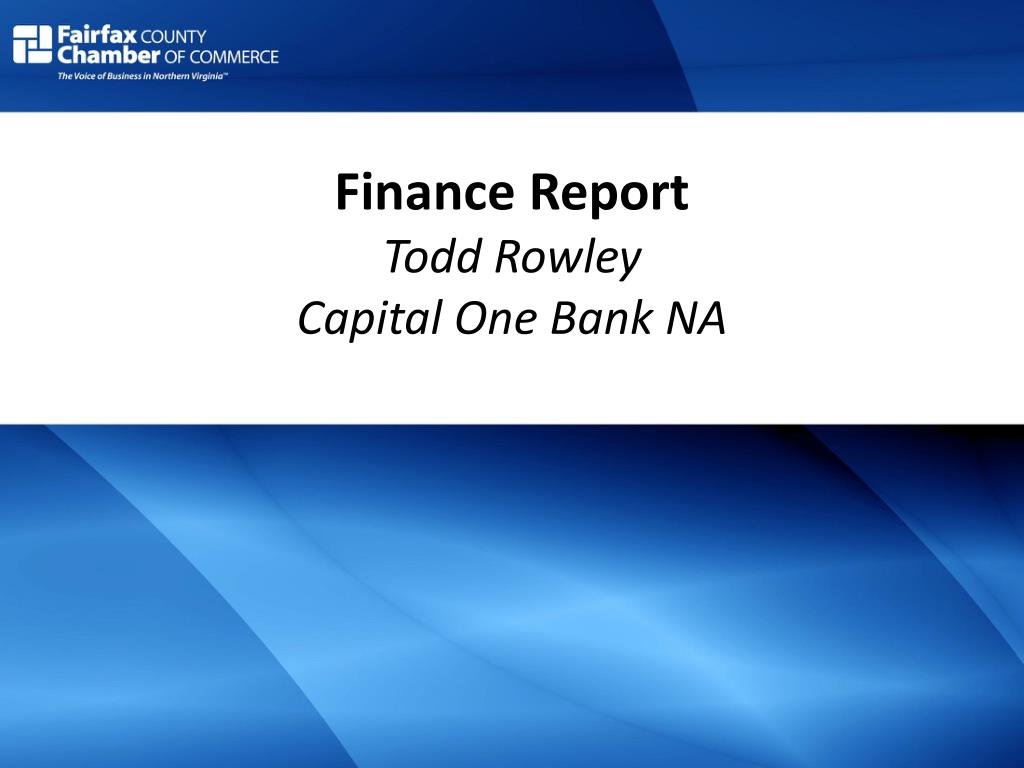 Fairfax COUNTY
Chamber OF COMMERCE
The Voice of Business in Northern Virginia™

Finance Report
Todd Rowley
Capital One Bank NA